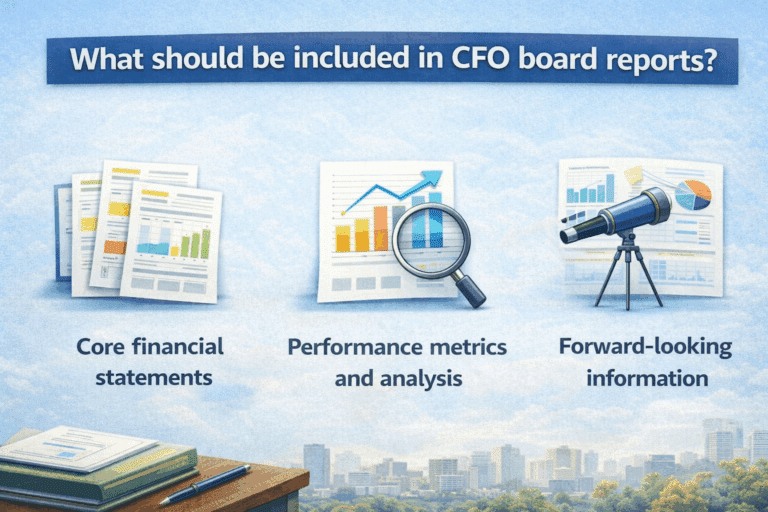 What should be included in CFO board reports?

Core financial statements

Performance metrics and analysis

Forward-looking information